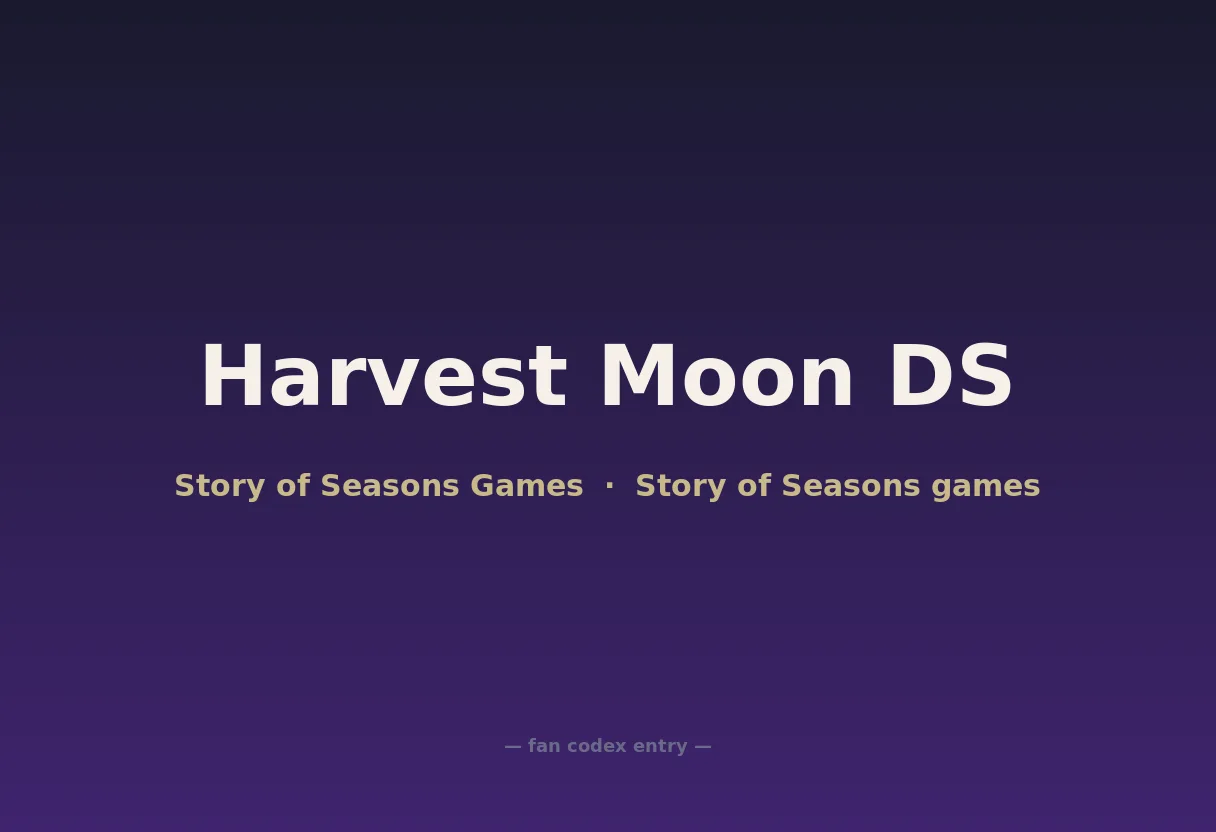 Harvest Moon DS

Story of Seasons Games · Story of Seasons games

— fan codex entry —